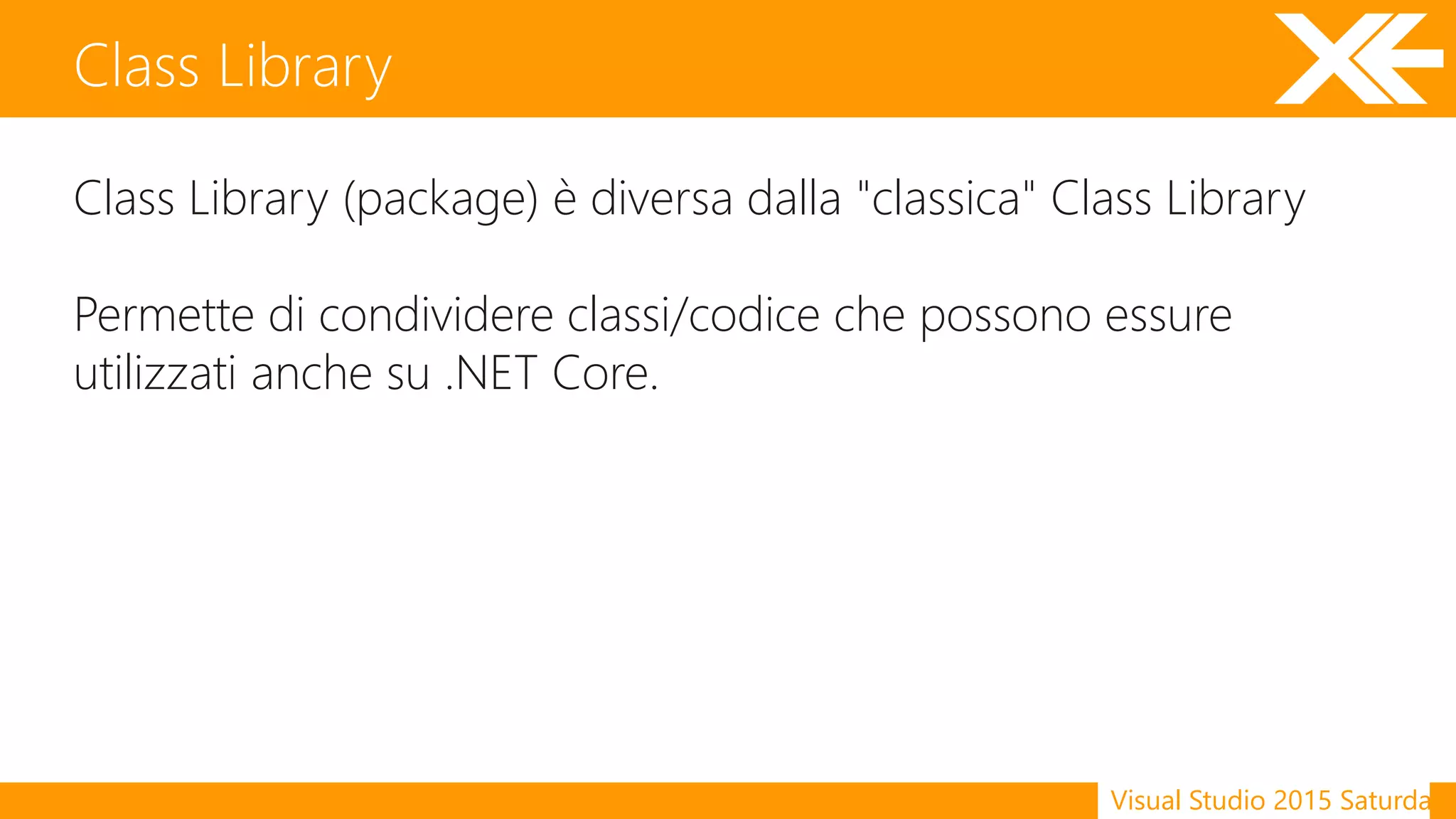 Class Library

Class Library (package) è diversa dalla "classica" Class Library

Permette di condividere classi/codice che possono essure utilizzati anche su .NET Core.

Visual Studio 2015 Saturda